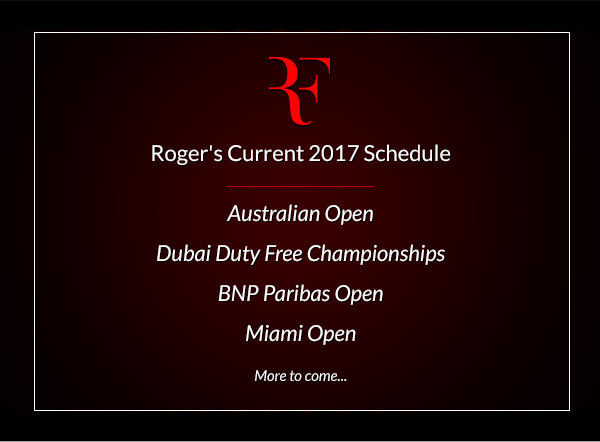 RF

Roger's Current 2017 Schedule

Australian Open

Dubai Duty Free Championships

BNP Paribas Open

Miami Open

More to come...